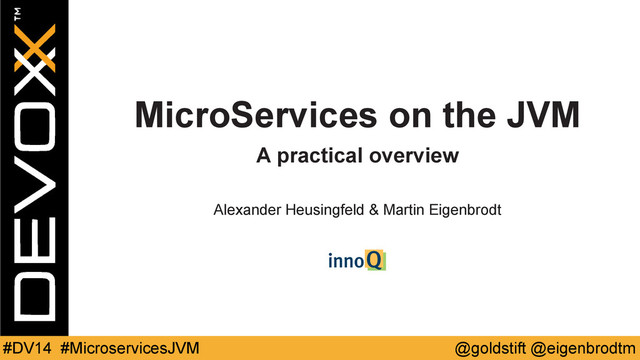 DEVOXX™

MicroServices on the JVM

A practical overview

Alexander Heusingfeld & Martin Eigenbrodt

innoQ

#DV14 #MicroservicesJVM

@goldstift @eigenbrodtm